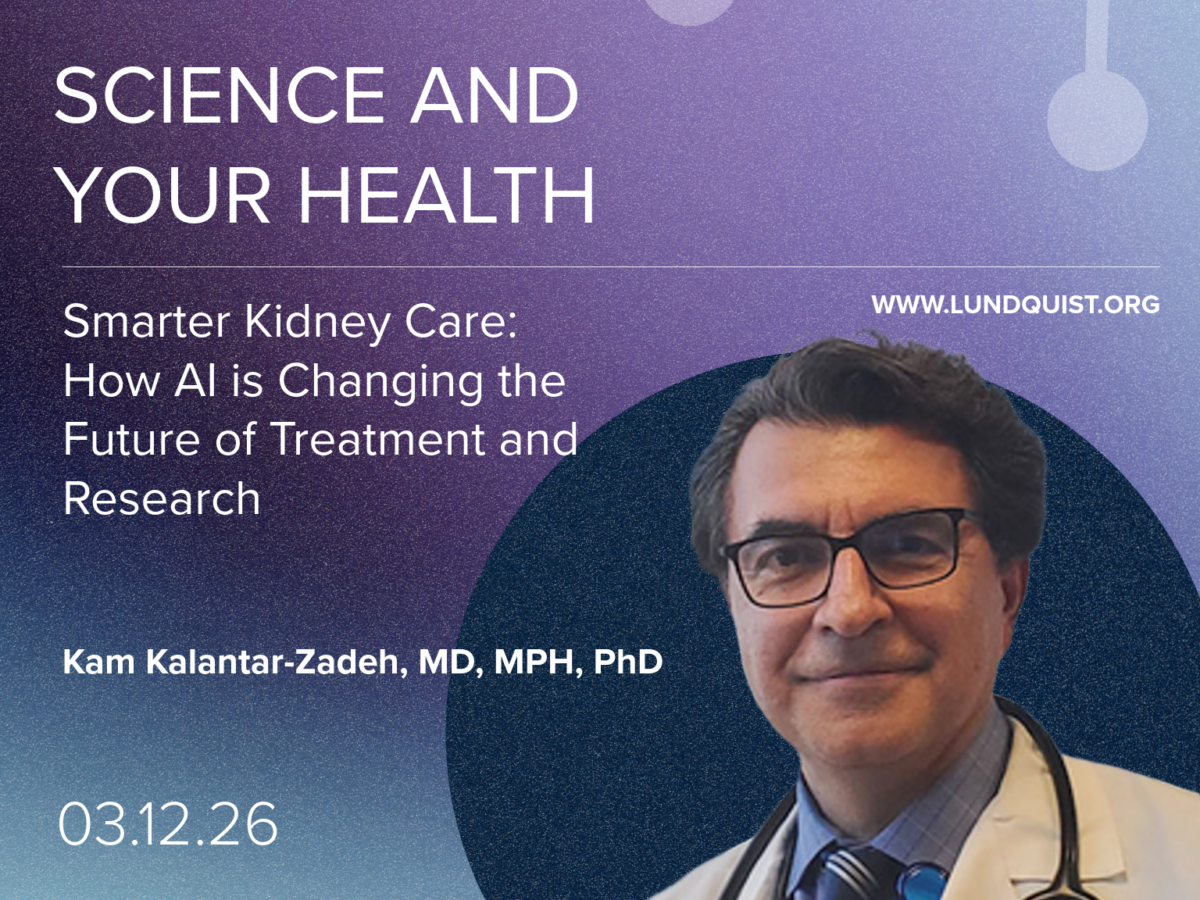 SCIENCE AND YOUR HEALTH

WWW.LUNDQUIST.ORG

Smarter Kidney Care: How AI is Changing the Future of Treatment and Research

Kam Kalantar-Zadeh, MD, MPH, PhD

03.12.26